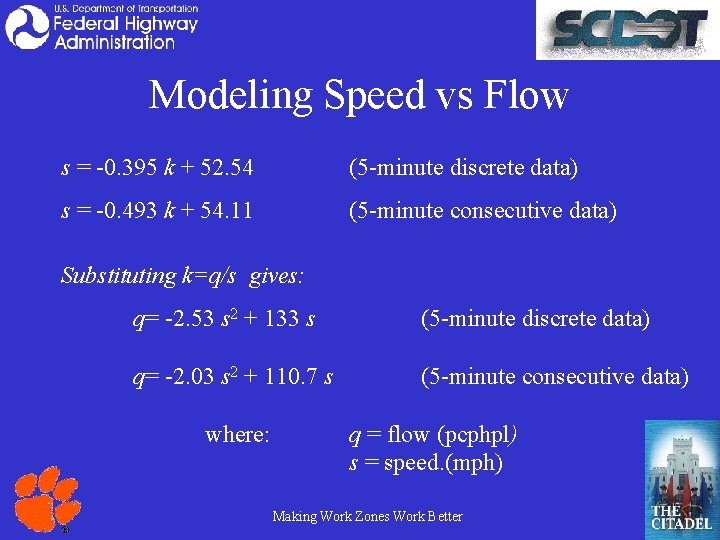 U.S. Department of Transportation
Federal Highway Administration

SCDOT

Modeling Speed vs Flow

$s = -0.395\ k + 52.54$ (5-minute discrete data)

$s = -0.493\ k + 54.11$ (5-minute consecutive data)

Substituting $k=q/s$ gives:

$q= -2.53\ s^2 + 133\ s$ (5-minute discrete data)

$q= -2.03\ s^2 + 110.7\ s$ (5-minute consecutive data)

where: $q$ = flow (pcphpl)
$s$ = speed.(mph)

Making Work Zones Work Better

THE CITADEL